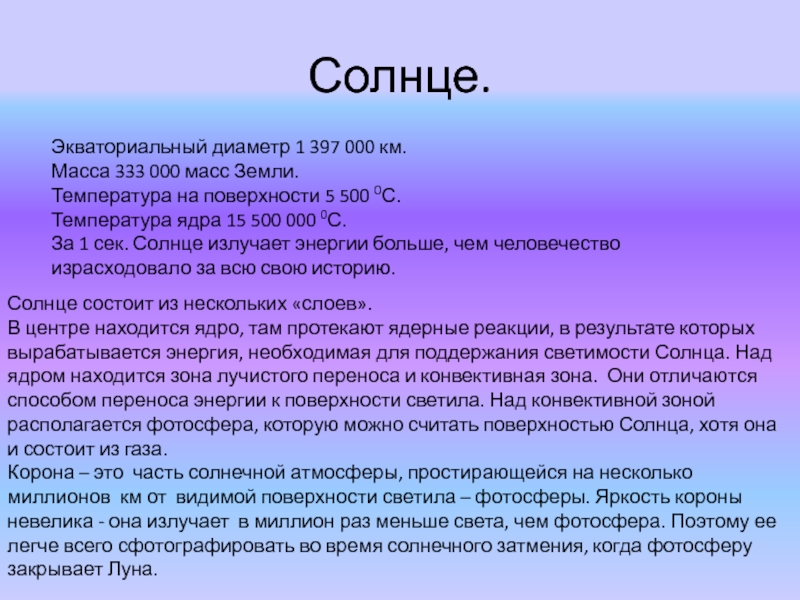 Солнце.

Экваториальный диаметр 1 397 000 км.
Масса 333 000 масс Земли.
Температура на поверхности 5 500 $^0$С.
Температура ядра 15 500 000 $^0$С.
За 1 сек. Солнце излучает энергии больше, чем человечество израсходовало за всю свою историю.

Солнце состоит из нескольких «слоев».
В центре находится ядро, там протекают ядерные реакции, в результате которых вырабатывается энергия, необходимая для поддержания светимости Солнца. Над ядром находится зона лучистого переноса и конвективная зона. Они отличаются способом переноса энергии к поверхности светила. Над конвективной зоной располагается фотосфера, которую можно считать поверхностью Солнца, хотя она и состоит из газа.
Корона – это часть солнечной атмосферы, простирающейся на несколько миллионов км от видимой поверхности светила – фотосферы. Яркость короны невелика - она излучает в миллион раз меньше света, чем фотосфера. Поэтому ее легче всего сфотографировать во время солнечного затмения, когда фотосферу закрывает Луна.